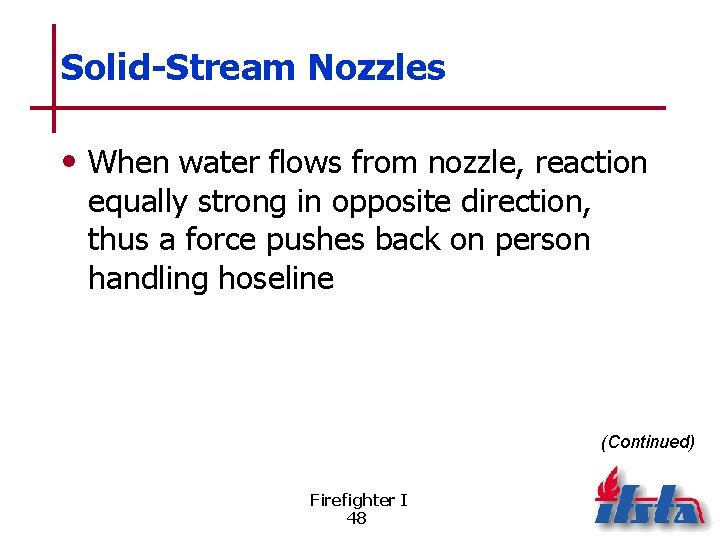 Solid-Stream Nozzles

• When water flows from nozzle, reaction equally strong in opposite direction, thus a force pushes back on person handling hoseline

(Continued)

Firefighter I
48

ifsta